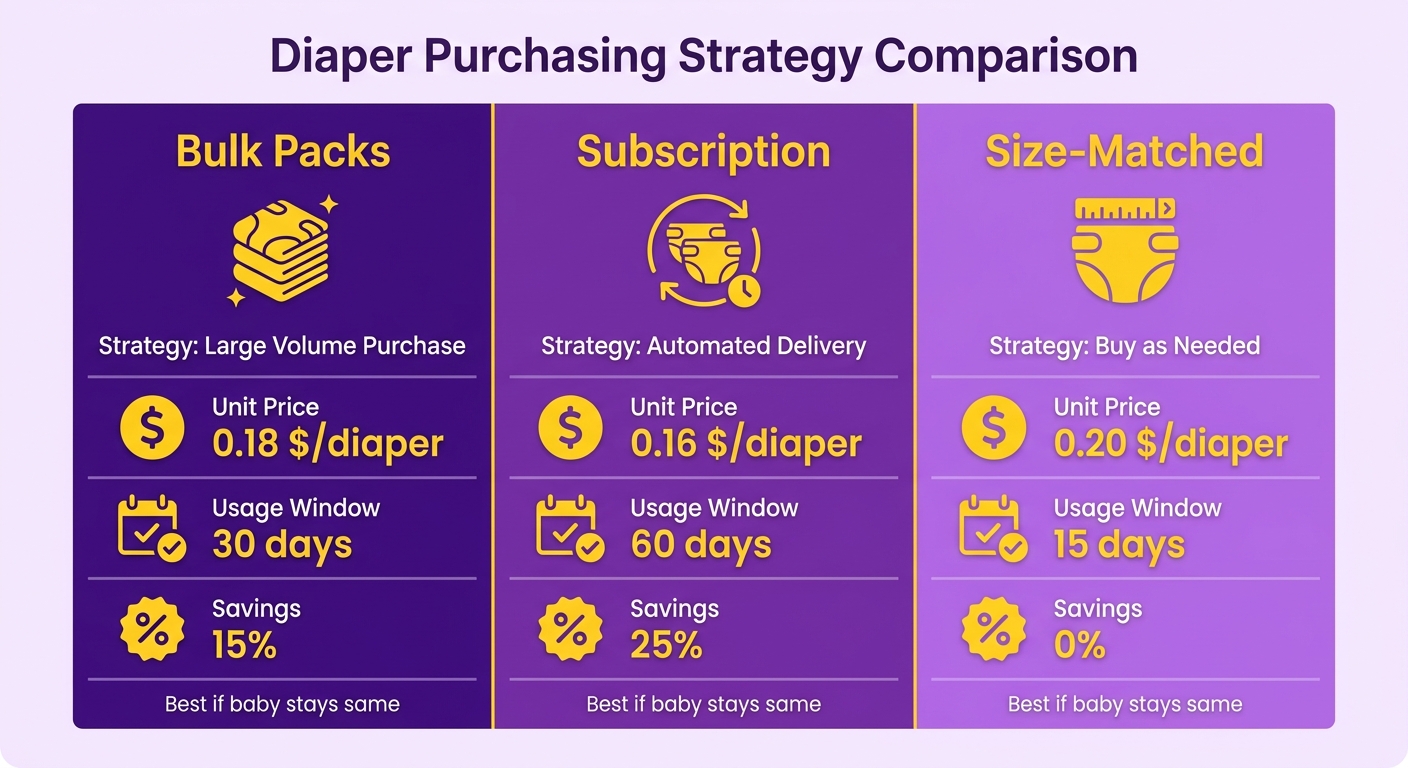 Diaper Purchasing Strategy Comparison

Bulk Packs

Strategy: Large Volume Purchase

Unit Price
0.18 $/diaper

Usage Window
30 days

Savings
15%

Best if baby stays same

Subscription

Strategy: Automated Delivery

Unit Price
0.16 $/diaper

Usage Window
60 days

Savings
25%

Best if baby stays same

Size-Matched

Strategy: Buy as Needed

Unit Price
0.20 $/diaper

Usage Window
15 days

Savings
0%

Best if baby stays same